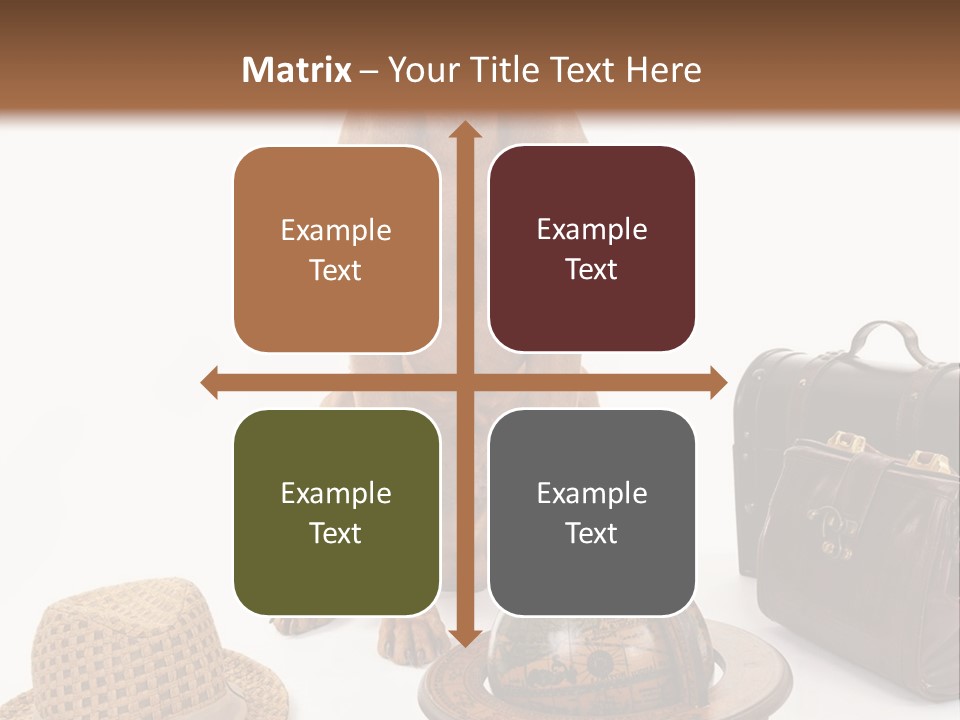 Matrix – Your Title Text Here

Example Text

Example Text

Example Text

Example Text